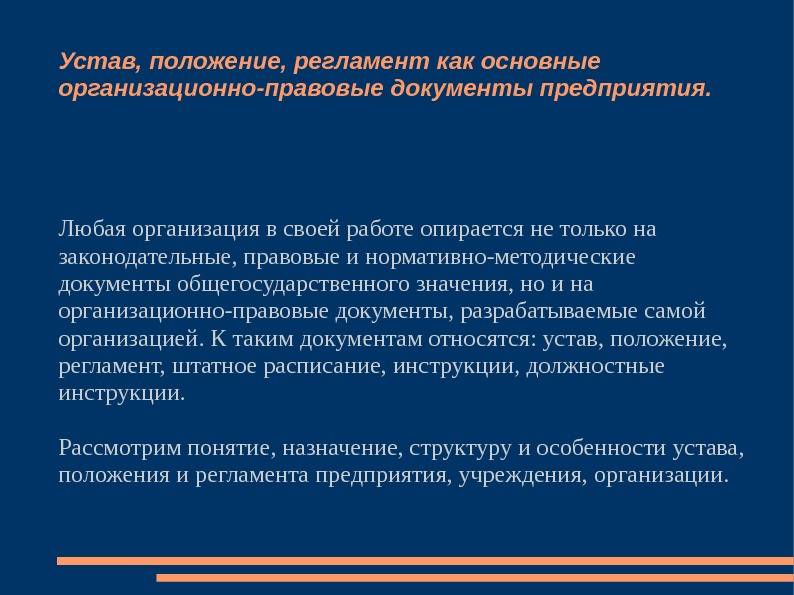 Устав, положение, регламент как основные организационно-правовые документы предприятия.

Любая организация в своей работе опирается не только на законодательные, правовые и нормативно-методические документы общегосударственного значения, но и на организационно-правовые документы, разрабатываемые самой организацией. К таким документам относятся: устав, положение, регламент, штатное расписание, инструкции, должностные инструкции.

Рассмотрим понятие, назначение, структуру и особенности устава, положения и регламента предприятия, учреждения, организации.